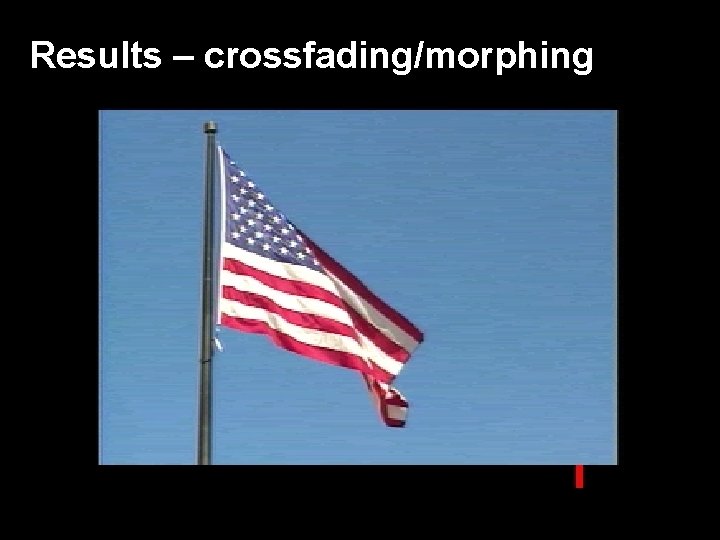 Results – crossfading/morphing